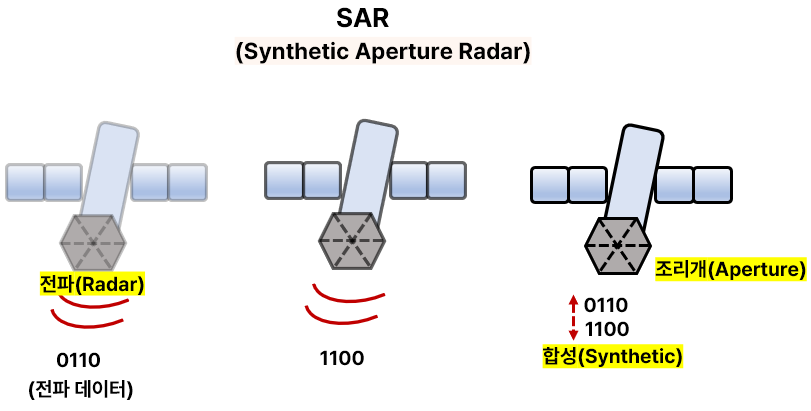 SAR
(Synthetic Aperture Radar)

전파(Radar)

0110
(전파 데이터)

1100

조리개(Aperture)

0110
1100
합성(Synthetic)